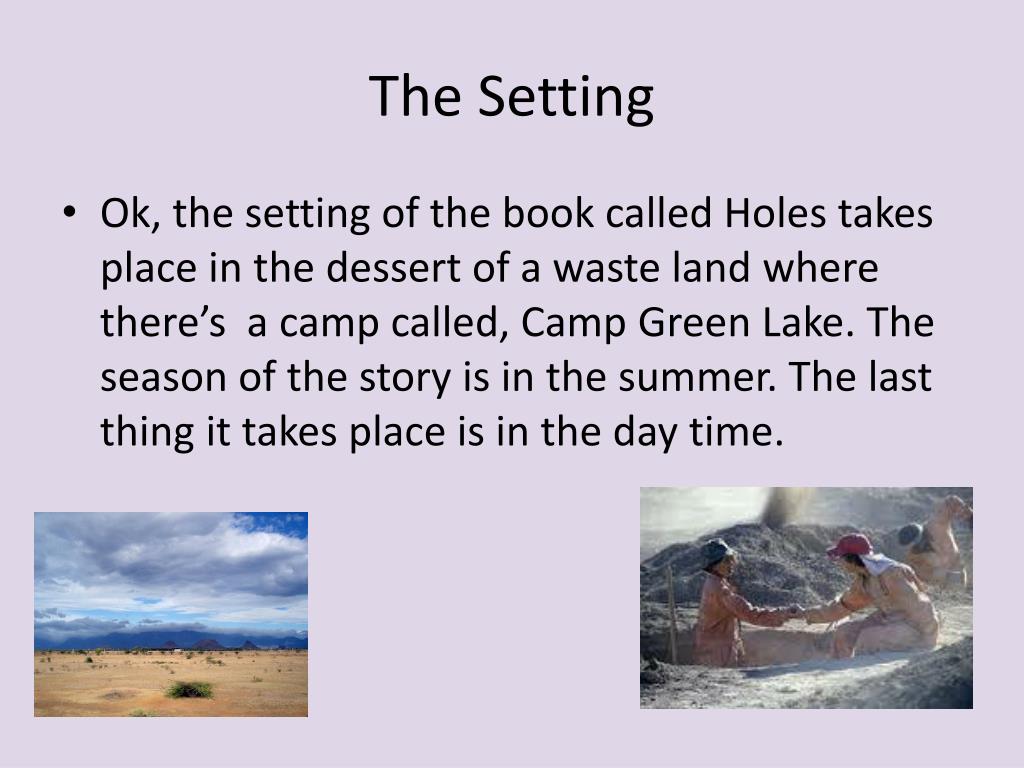 The Setting

• Ok, the setting of the book called Holes takes place in the dessert of a waste land where there's a camp called, Camp Green Lake. The season of the story is in the summer. The last thing it takes place is in the day time.